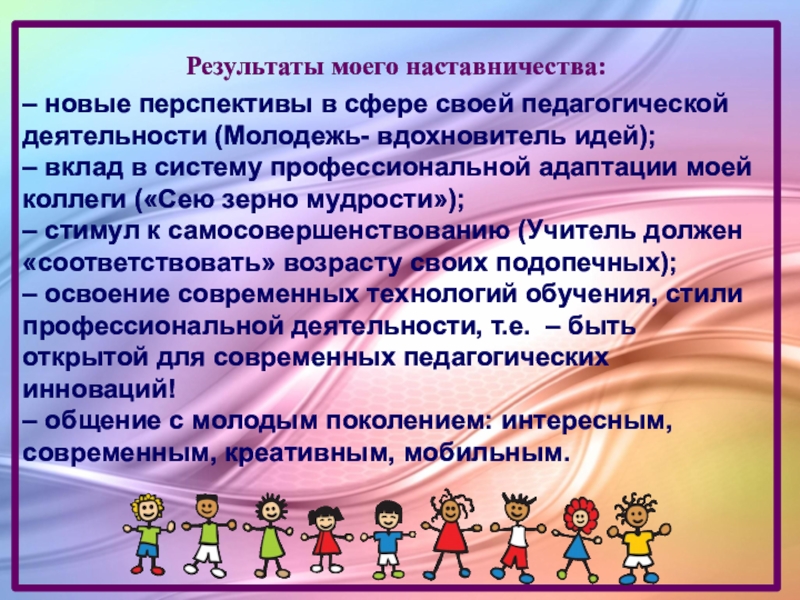 Результаты моего наставничества:

– новые перспективы в сфере своей педагогической деятельности (Молодежь- вдохновитель идей);
– вклад в систему профессиональной адаптации моей коллеги («Сею зерно мудрости»);
– стимул к самосовершенствованию (Учитель должен «соответствовать» возрасту своих подопечных);
– освоение современных технологий обучения, стили профессиональной деятельности, т.е. – быть открытой для современных педагогических инноваций!
– общение с молодым поколением: интересным, современным, креативным, мобильным.